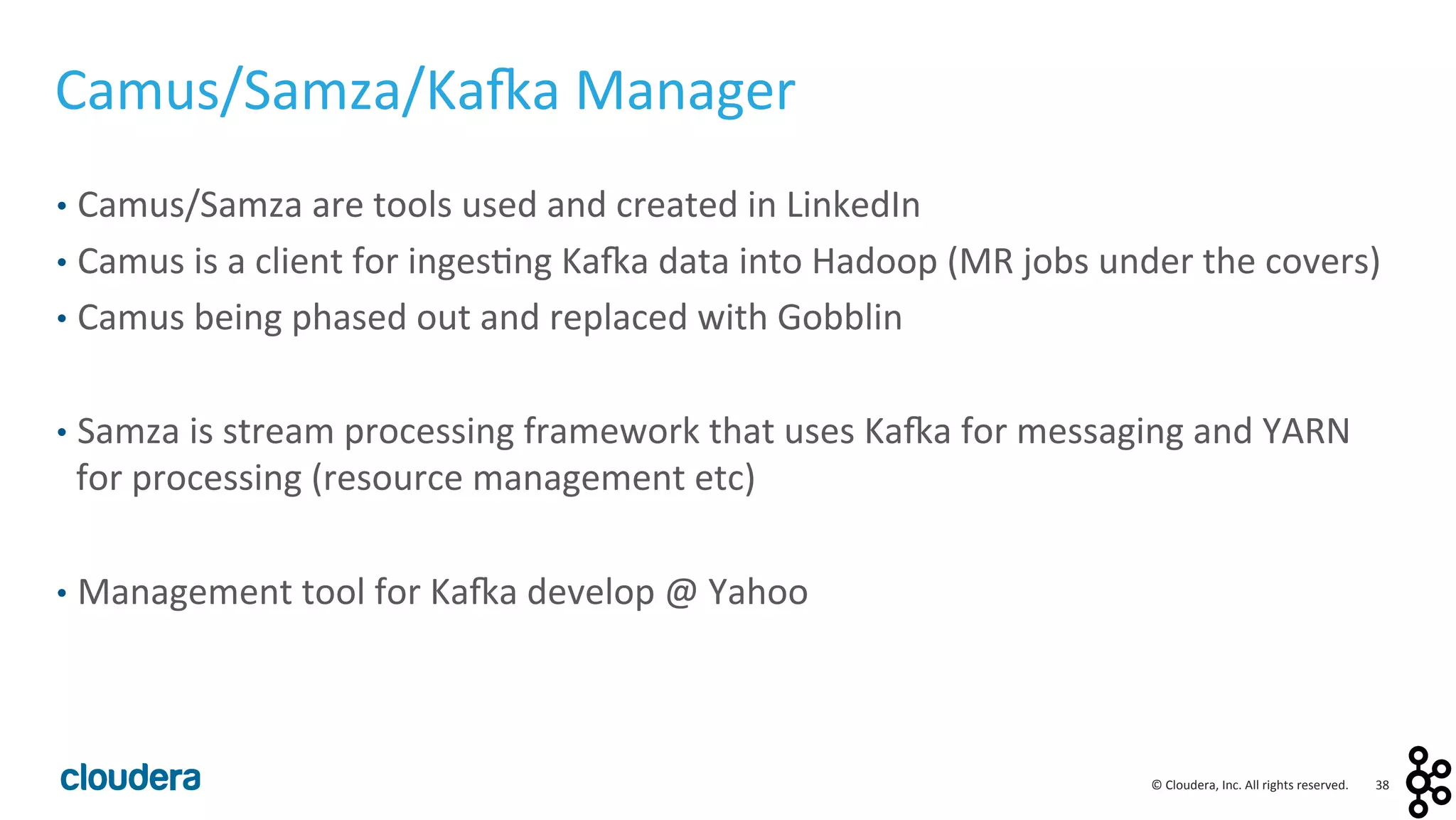 Camus/Samza/Kafka Manager

• Camus/Samza are tools used and created in LinkedIn
• Camus is a client for ingesting Kafka data into Hadoop (MR jobs under the covers)
• Camus being phased out and replaced with Gobblin

• Samza is stream processing framework that uses Kafka for messaging and YARN for processing (resource management etc)

• Management tool for Kafka develop @ Yahoo

cloudera

© Cloudera, Inc. All rights reserved. 38